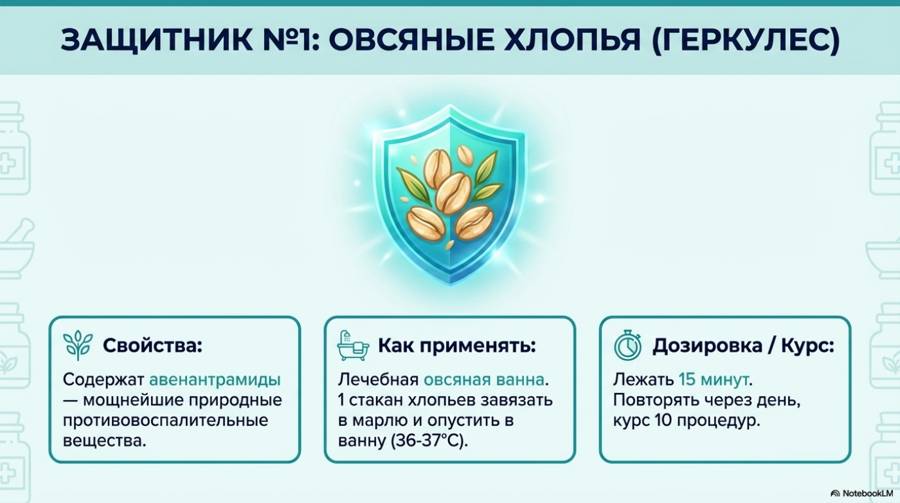 ЗАЩИТНИК №1: ОВСЯНЫЕ ХЛОПЬЯ (ГЕРКУЛЕС)

Свойства:

Содержат авенантрамиды — мощнейшие природные противовоспалительные вещества.

Как применять:

Лечебная овсяная ванна. 1 стакан хлопьев завязать в марлю и опустить в ванну (36-37°C).

Дозировка / Курс:

Лежать 15 минут. Повторять через день, курс 10 процедур.

NotebookLM